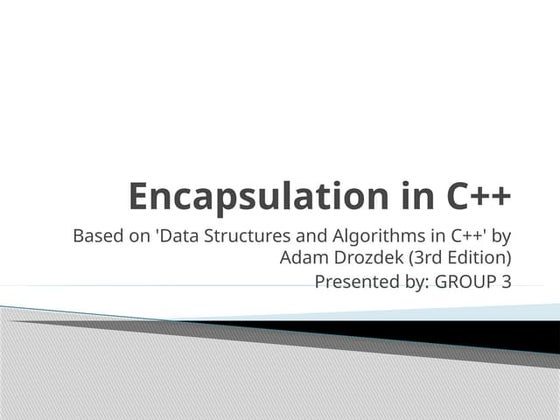 Encapsulation in C++

Based on 'Data Structures and Algorithms in C++' by Adam Drozdek (3rd Edition)
Presented by: GROUP 3